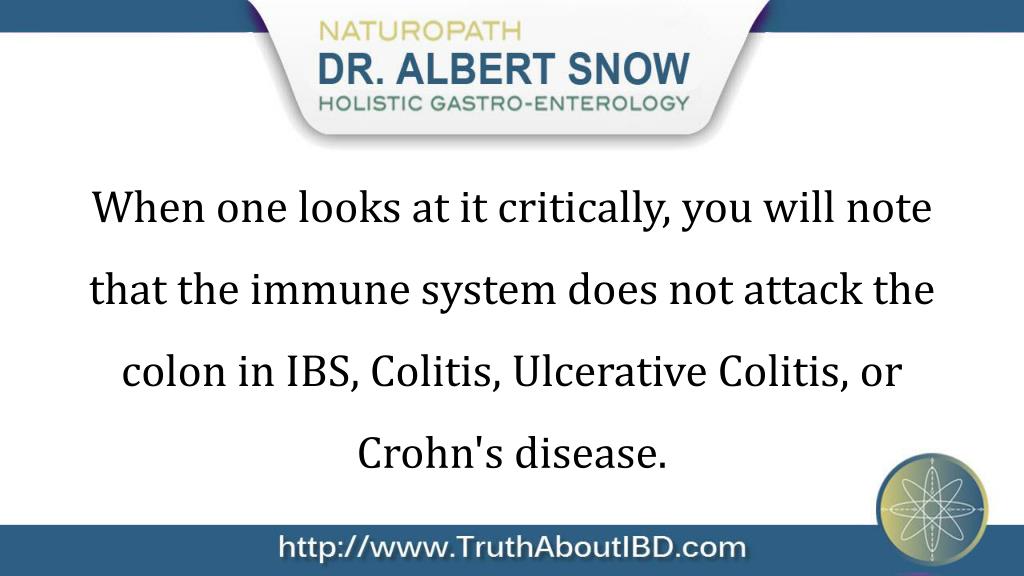 NATUROPATH
DR. ALBERT SNOW
HOLISTIC GASTRO-ENTEROLOGY

When one looks at it critically, you will note that the immune system does not attack the colon in IBS, Colitis, Ulcerative Colitis, or Crohn's disease.

http://www.TruthAboutIBD.com